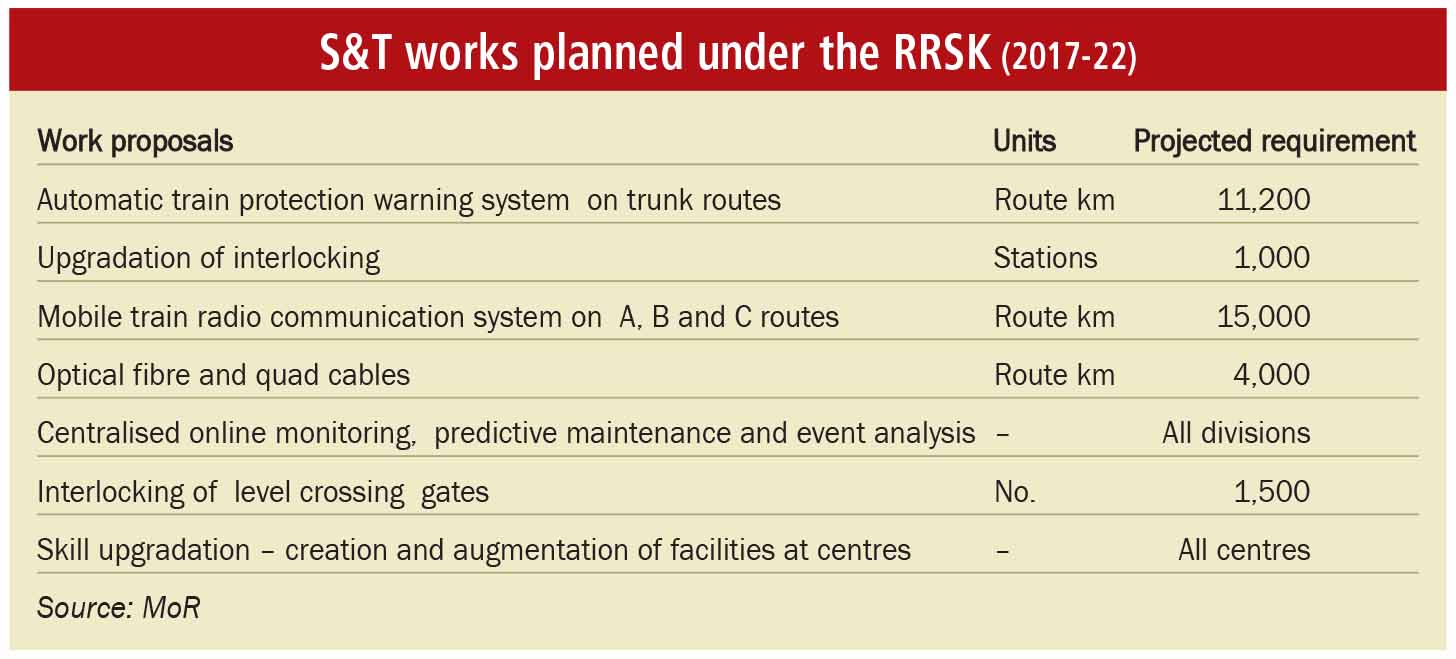 S&T works planned under the RRSK (2017-22)

| Work proposals | Units | Projected requirement |
|---|---|---|
| Automatic train protection warning system on trunk routes | Route km | 11,200 |
| Upgradation of interlocking | Stations | 1,000 |
| Mobile train radio communication system on A, B and C routes | Route km | 15,000 |
| Optical fibre and quad cables | Route km | 4,000 |
| Centralised online monitoring, predictive maintenance and event analysis | – | All divisions |
| Interlocking of level crossing gates | No. | 1,500 |
| Skill upgradation – creation and augmentation of facilities at centres | – | All centres |

Source: MoR